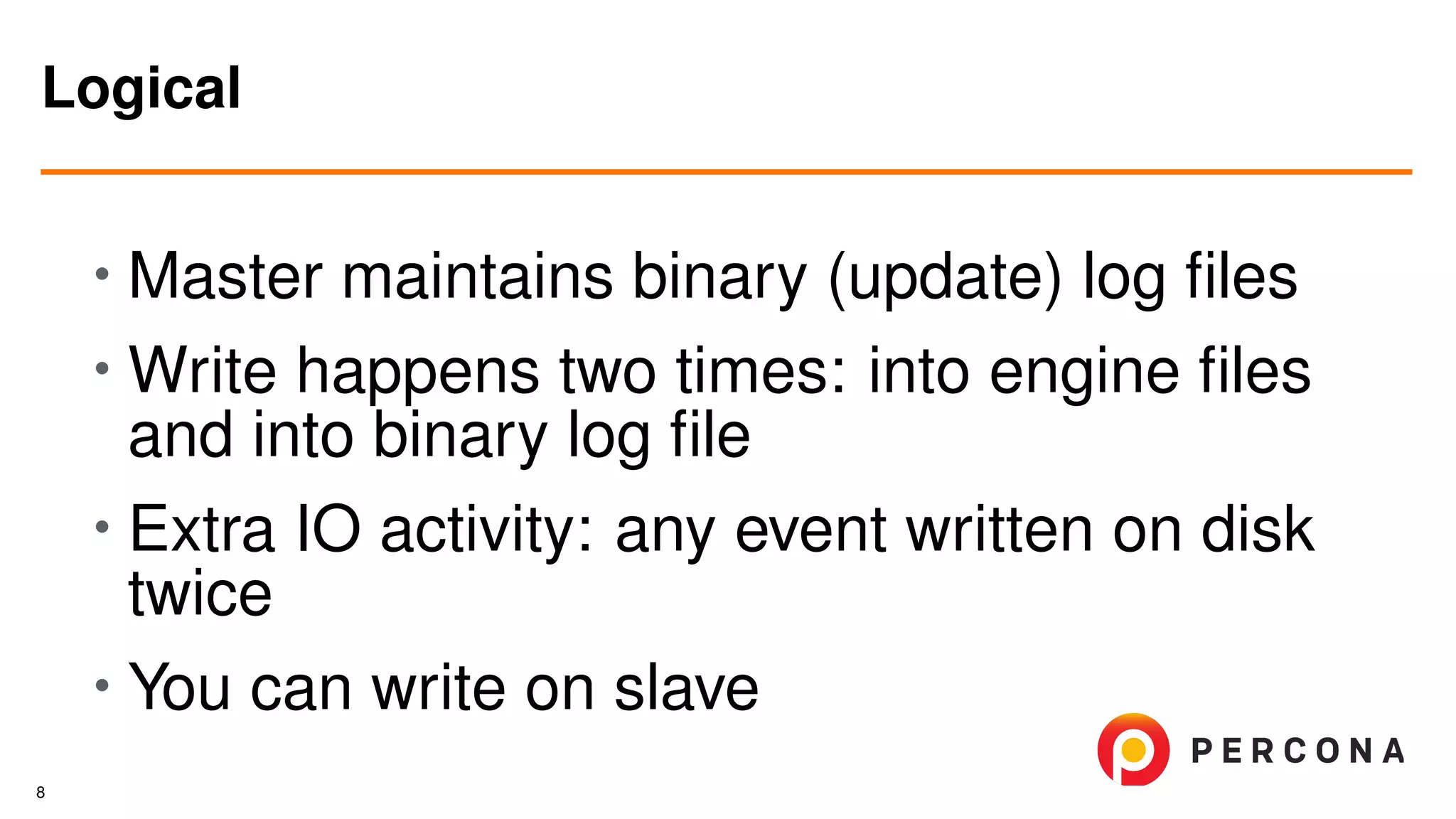 Logical

• Master maintains binary (update) log files
• Write happens two times: into engine files and into binary log file
• Extra IO activity: any event written on disk twice
• You can write on slave

PERCONA

8